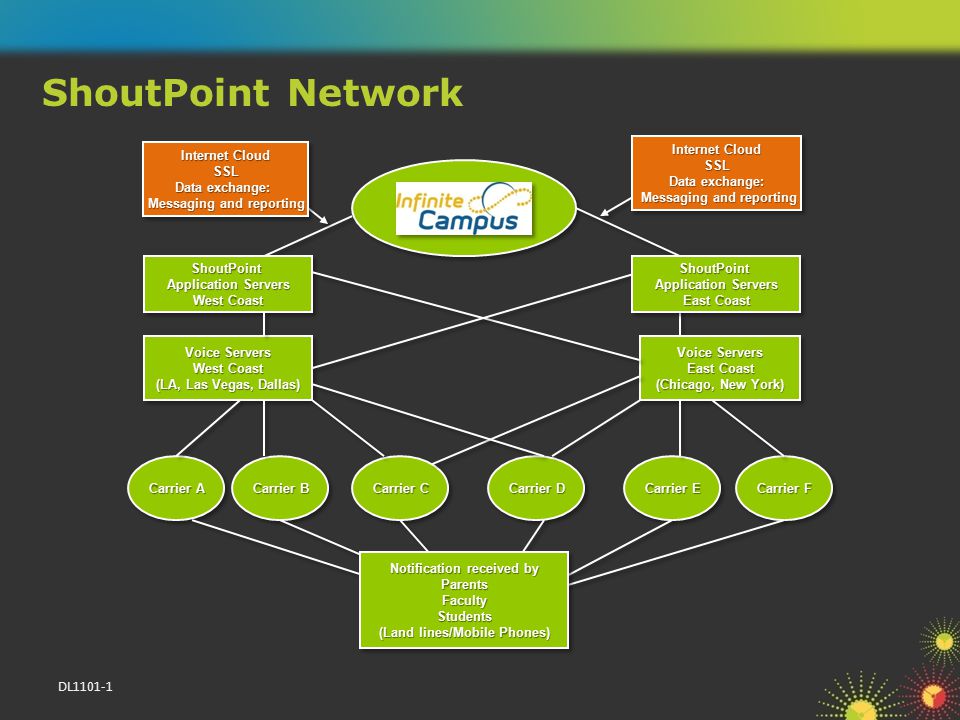 ShoutPoint Network

Internet Cloud
SSL
Data exchange:
Messaging and reporting

Infinite Campus

Internet Cloud
SSL
Data exchange:
Messaging and reporting

ShoutPoint
Application Servers
West Coast

ShoutPoint
Application Servers
East Coast

Voice Servers
West Coast
(LA, Las Vegas, Dallas)

Voice Servers
East Coast
(Chicago, New York)

Carrier A

Carrier B

Carrier C

Carrier D

Carrier E

Carrier F

Notification received by
Parents
Faculty
Students
(Land lines/Mobile Phones)

DL1101-1